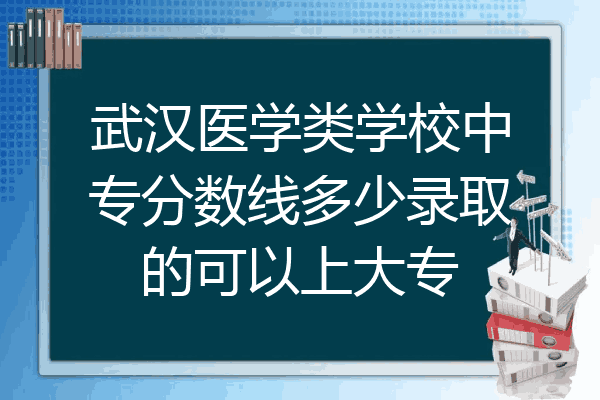 武汉医学类学校中专分数线多少录取的可以上大专